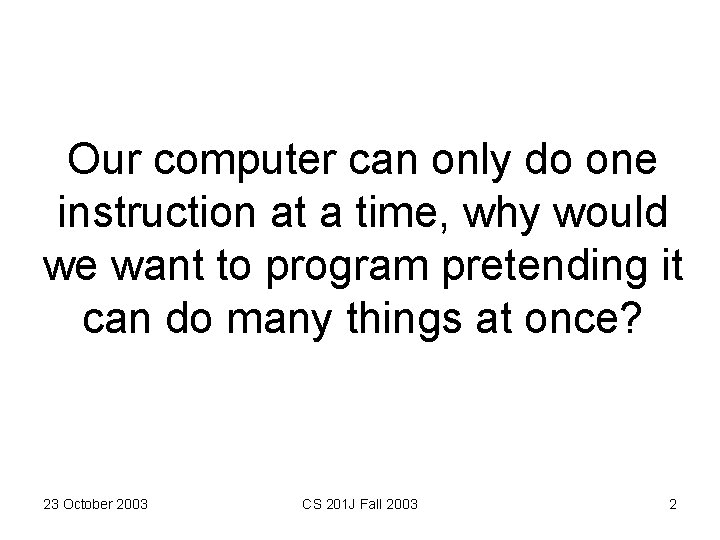 Our computer can only do one instruction at a time, why would we want to program pretending it can do many things at once?

23 October 2003

CS 201J Fall 2003

2